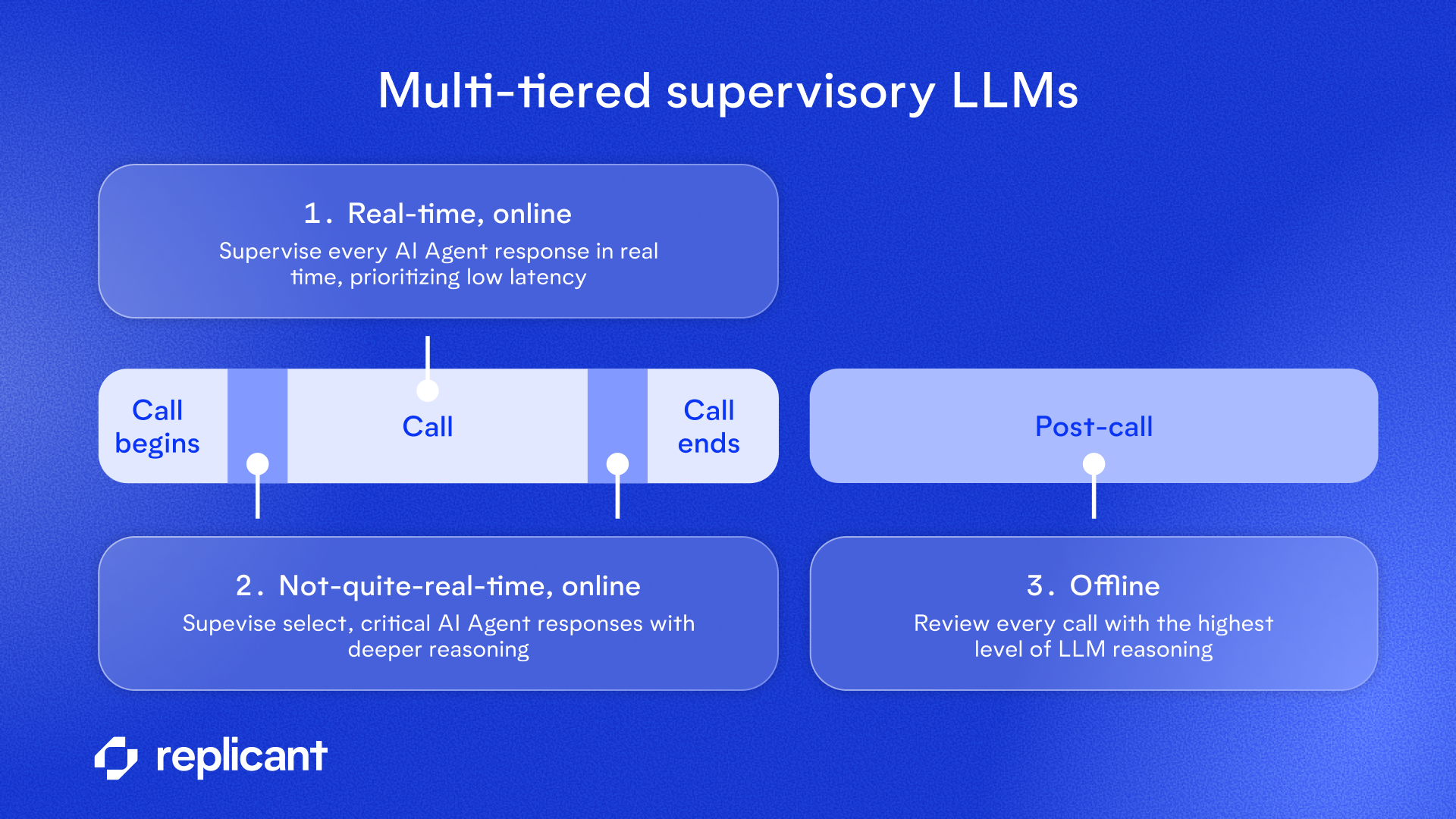 Multi-tiered supervisory LLMs

1. Real-time, online
Supervise every AI Agent response in real time, prioritizing low latency

Call begins

Call

Call ends

Post-call

2. Not-quite-real-time, online
Supevise select, critical AI Agent responses with deeper reasoning

3. Offline
Review every call with the highest level of LLM reasoning

replicant